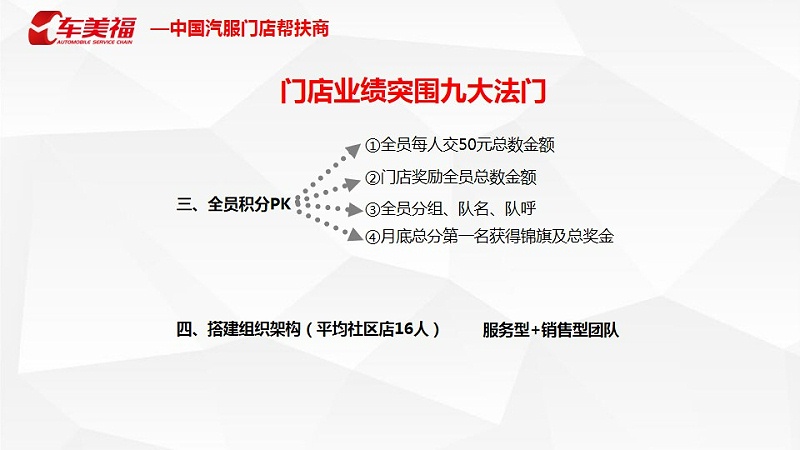 车美福 AUTOMOBILE SERVICE CHAIN —中国汽服门店帮扶商

门店业绩突围九大法门

三、全员积分PK

①全员每人交50元总数金额

②门店奖励全员总数金额

③全员分组、队名、队呼

④月底总分第一名获得锦旗及总奖金

四、搭建组织架构（平均社区店16人）

服务型+销售型团队